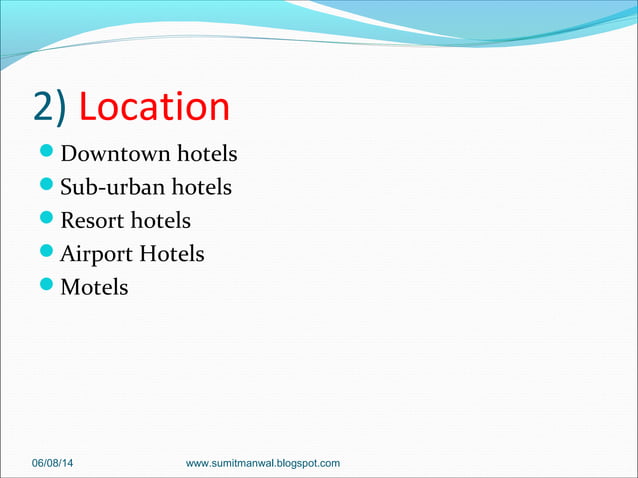 2) Location

- Downtown hotels
- Sub-urban hotels
- Resort hotels
- Airport Hotels
- Motels

06/08/14 www.sumitmanwal.blogspot.com